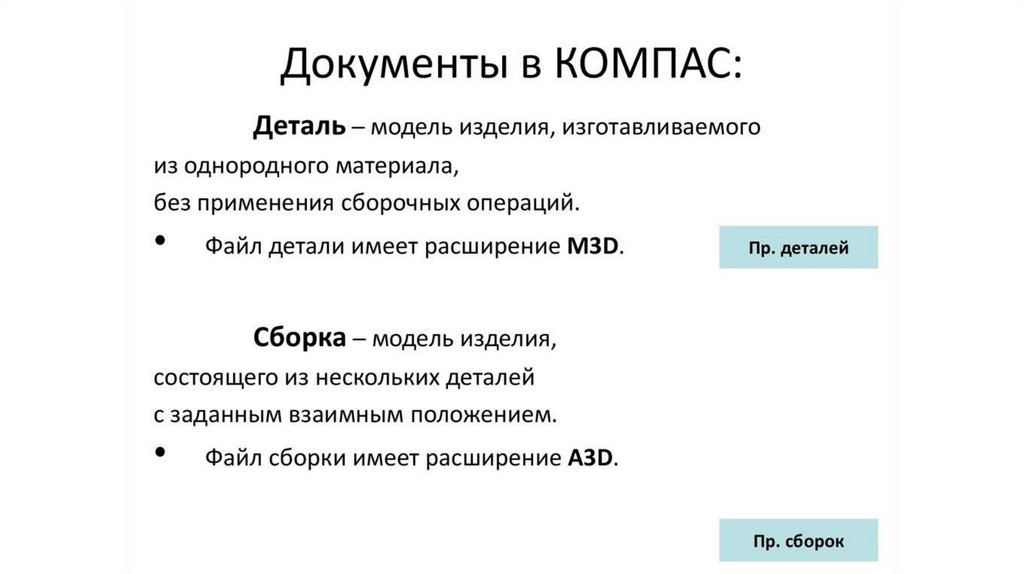 Документы в КОМПАС:

Деталь – модель изделия, изготавливаемого из однородного материала, без применения сборочных операций.

• Файл детали имеет расширение M3D.

Пр. деталей

Сборка – модель изделия, состоящего из нескольких деталей с заданным взаимным положением.

• Файл сборки имеет расширение A3D.

Пр. сборок